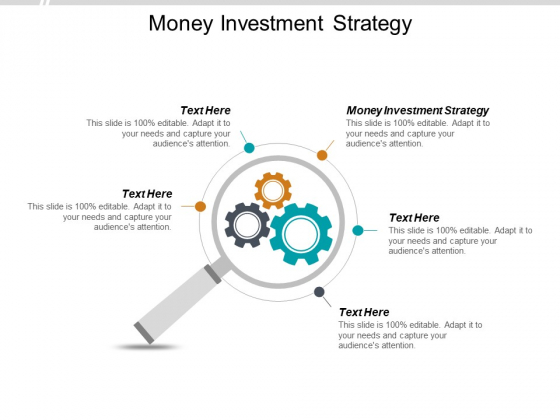 Money Investment Strategy

Text Here
This slide is 100% editable. Adapt it to your needs and capture your audience's attention.

Money Investment Strategy
This slide is 100% editable. Adapt it to your needs and capture your audience's attention.

Text Here
This slide is 100% editable. Adapt it to your needs and capture your audience's attention.

Text Here
This slide is 100% editable. Adapt it to your needs and capture your audience's attention.

Text Here
This slide is 100% editable. Adapt it to your needs and capture your audience's attention.